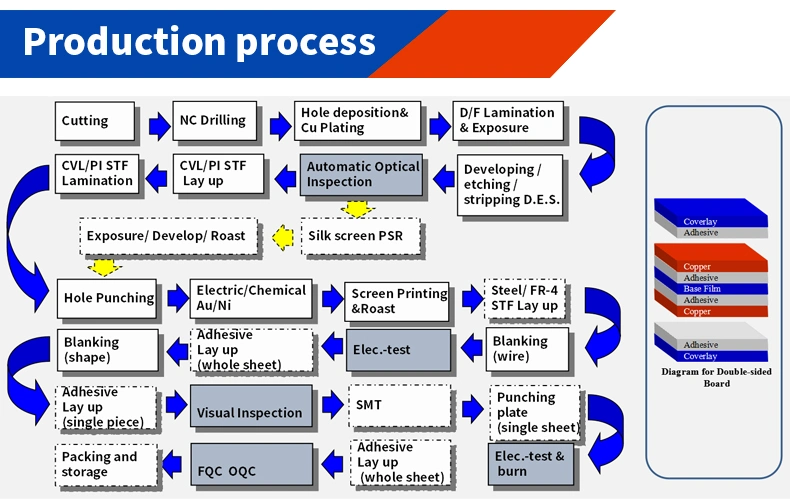 Production process

Cutting

NC Drilling

Hole deposition& Cu Plating

D/F Lamination & Exposure

Developing / etching / stripping D.E.S.

Automatic Optical Inspection

CVL/PI STF Lay up

CVL/PI STF Lamination

Silk screen PSR

Exposure/ Develop/ Roast

Hole Punching

Electric/Chemical Au/Ni

Screen Printing &Roast

Steel/ FR-4 STF Lay up

Blanking (wire)

Elec.-test

Adhesive Lay up (whole sheet)

Blanking (shape)

Adhesive Lay up (single piece)

Visual Inspection

SMT

Punching plate (single sheet)

Elec.-test & burn

Adhesive Lay up (whole sheet)

FQC OQC

Packing and storage

Coverlay
Adhesive

Copper
Adhesive
Base Film
Adhesive
Copper

Adhesive
Coverlay

Diagram for Double-sided Board